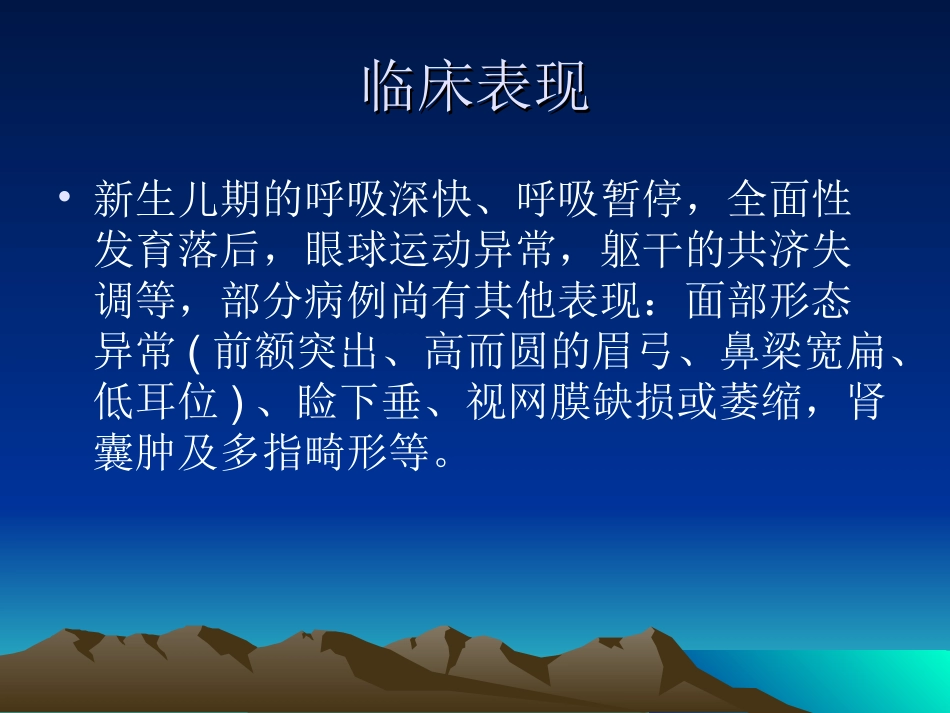 临床表现

• 新生儿期的呼吸深快、呼吸暂停，全面性发育落后，眼球运动异常，躯干的共济失调等，部分病例尚有其他表现：面部形态异常 ( 前额突出、高而圆的眉弓、鼻梁宽扁、低耳位 ) 、睑下垂、视网膜缺损或萎缩，肾囊肿及多指畸形等。